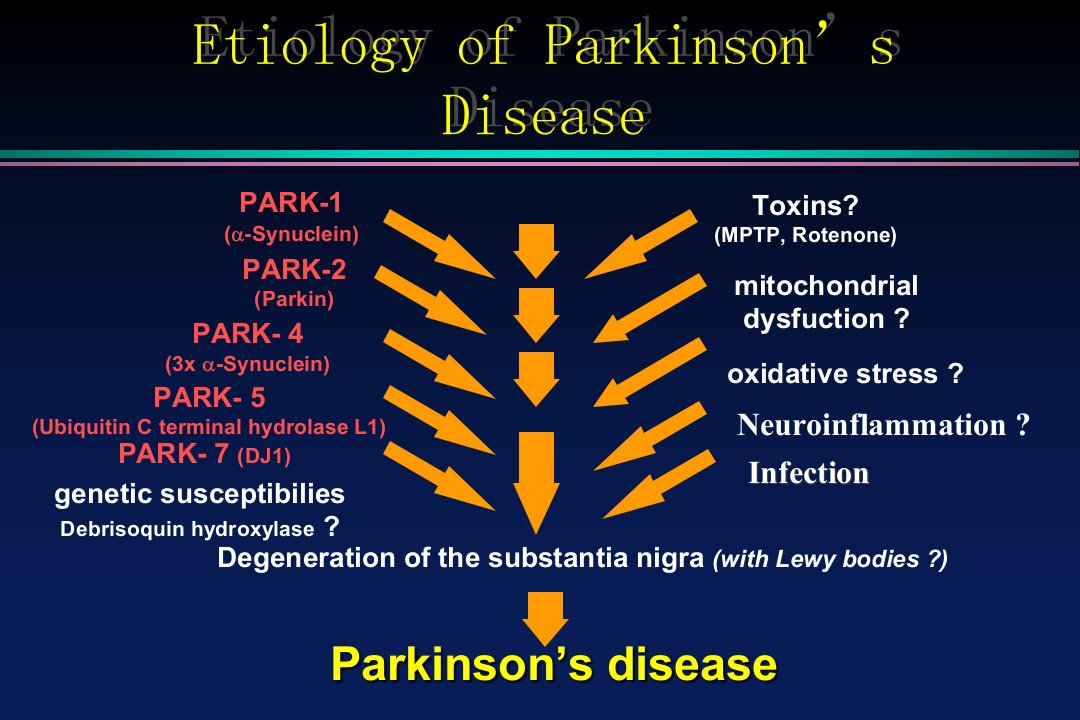 Etiology of Parkinson's Disease

PARK-1
($\alpha$-Synuclein)
PARK-2
(Parkin)
PARK- 4
(3x $\alpha$-Synuclein)
PARK- 5
(Ubiquitin C terminal hydrolase L1)
PARK- 7 (DJ1)
genetic susceptibilies
Debrisoquin hydroxylase ?

Toxins?
(MPTP, Rotenone)
mitochondrial dysfuction ?
oxidative stress ?
Neuroinflammation ?
Infection

Degeneration of the substantia nigra (with Lewy bodies ?)

Parkinson's disease